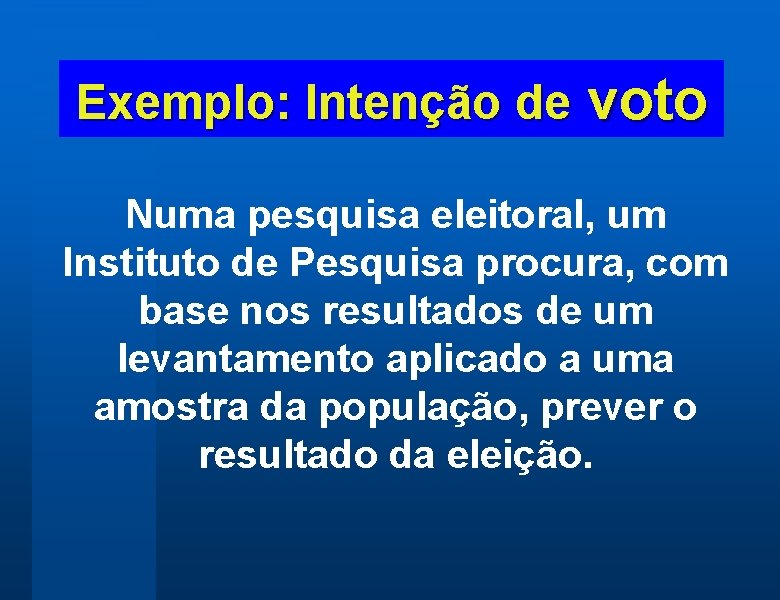 Exemplo: Intenção de voto

Numa pesquisa eleitoral, um Instituto de Pesquisa procura, com base nos resultados de um levantamento aplicado a uma amostra da população, prever o resultado da eleição.